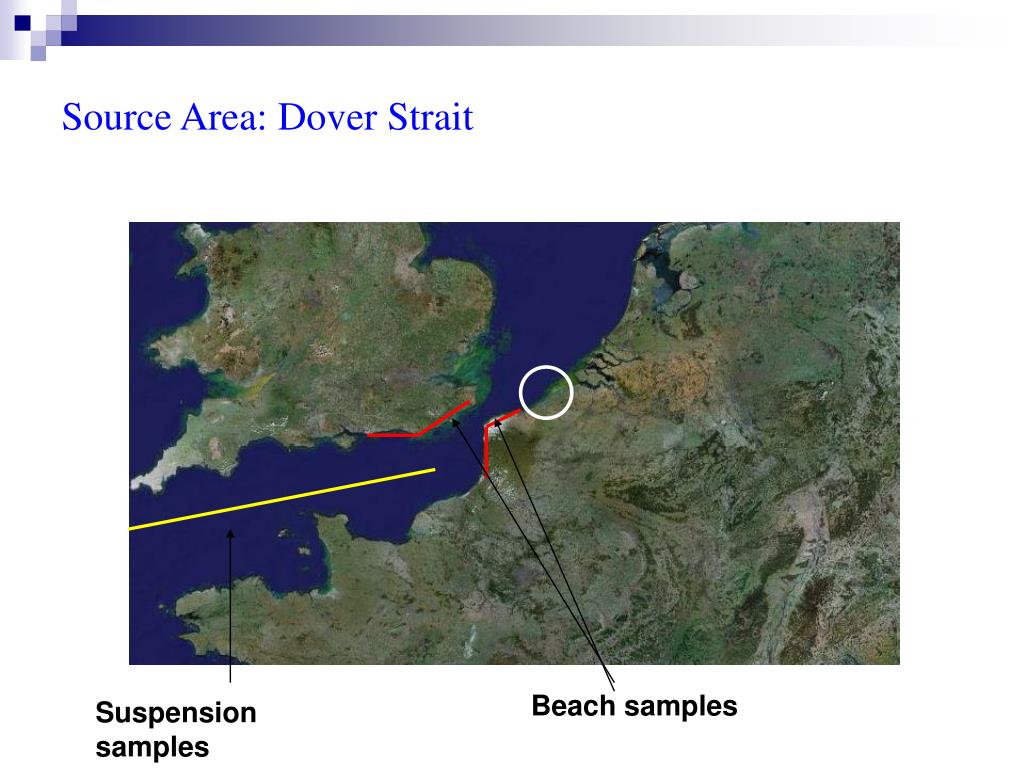 Source Area: Dover Strait

Suspension samples

Beach samples